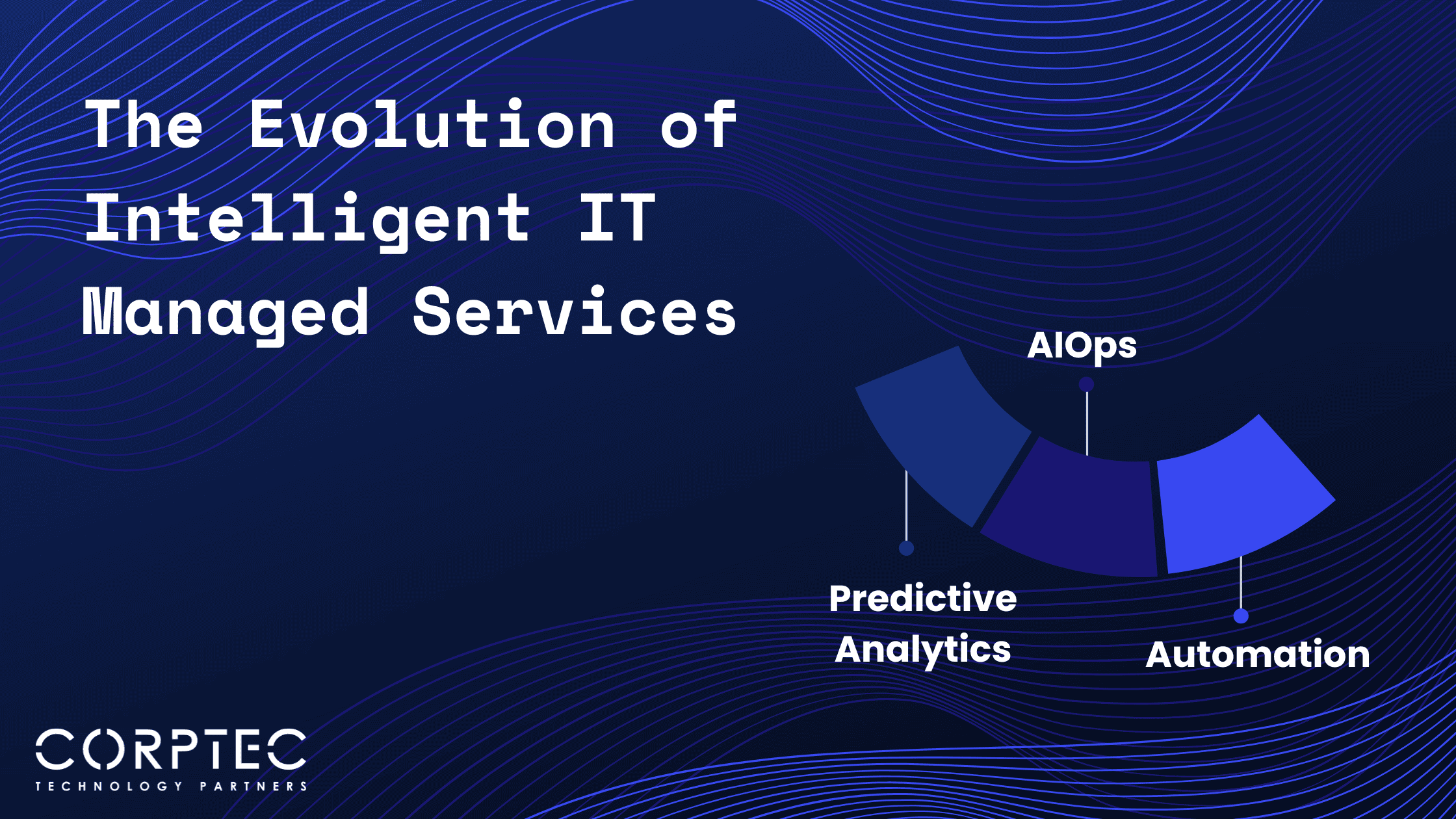 The Evolution of Intelligent IT Managed Services

AIOps

Predictive Analytics

Automation

CORPTEC
TECHNOLOGY PARTNERS